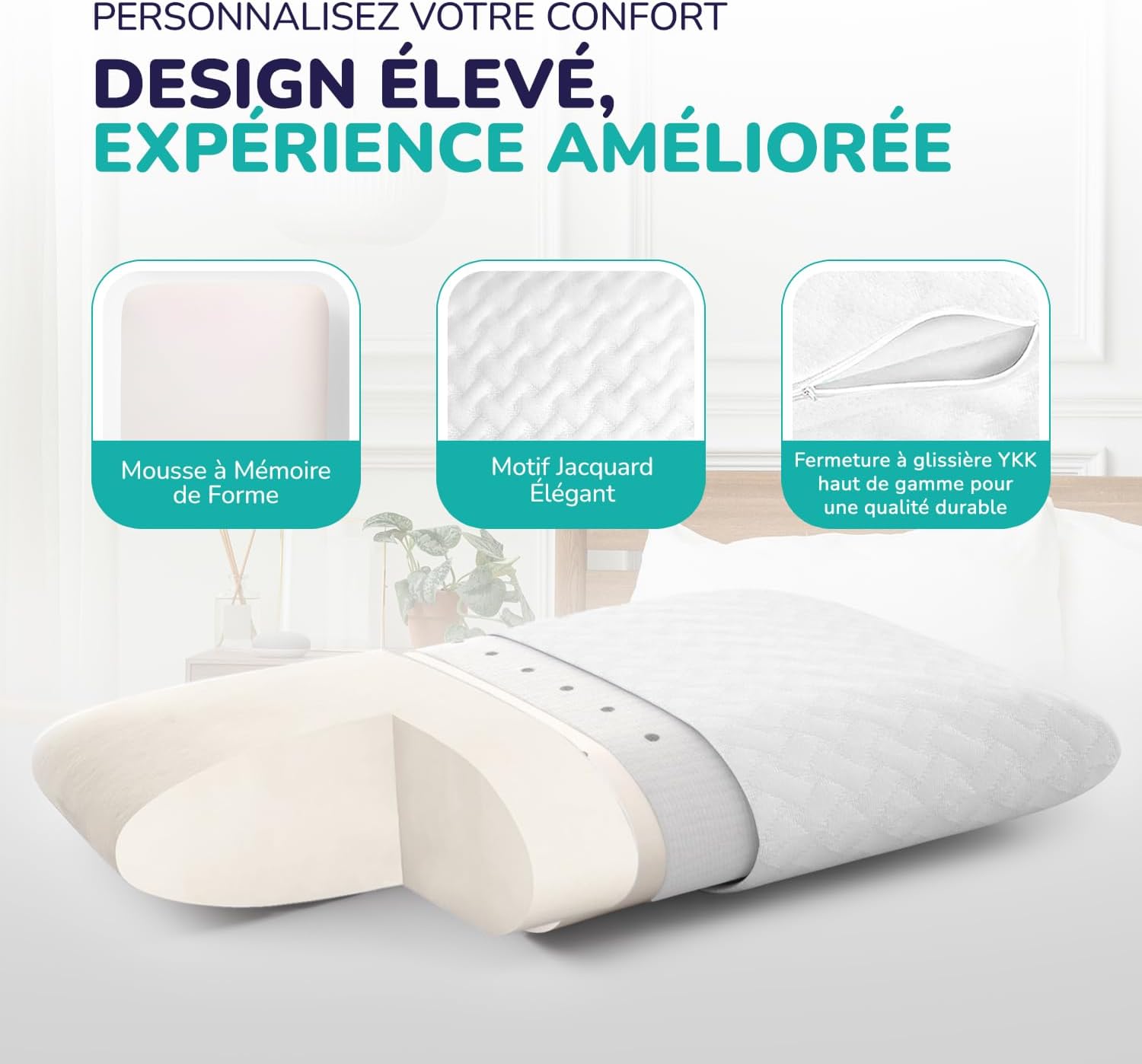 PERSONNALISEZ VOTRE CONFORT

DESIGN ÉLEVÉ, EXPÉRIENCE AMÉLIORÉE

Mousse à Mémoire de Forme

Motif Jacquard Élégant

Fermeture à glissière YKK haut de gamme pour une qualité durable